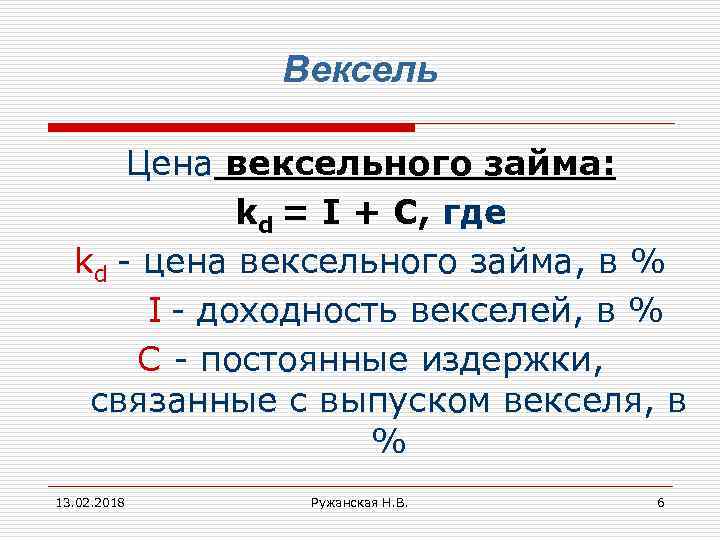 Вексель

Цена вексельного займа:

$k_d = I + C$, где

$k_d$ - цена вексельного займа, в %

I - доходность векселей, в %

C - постоянные издержки, связанные с выпуском векселя, в %

13.02.2018

Ружанская Н.В.

6